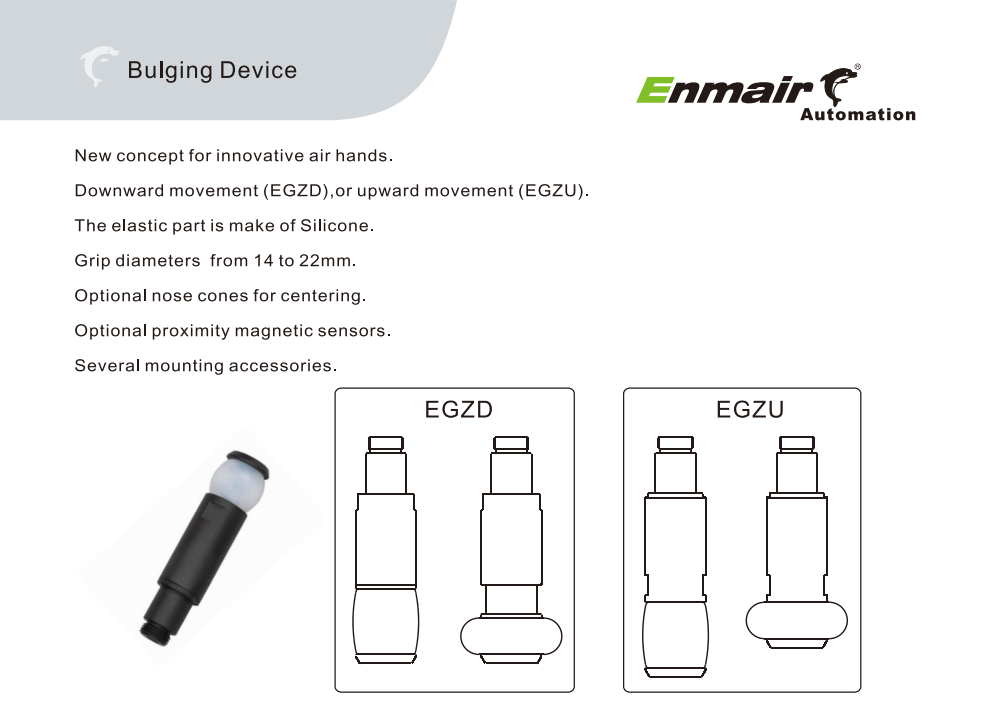 Bulging Device

Enmair®
Automation

New concept for innovative air hands.

Downward movement (EGZD),or upward movement (EGZU).

The elastic part is make of Silicone.

Grip diameters from 14 to 22mm.

Optional nose cones for centering.

Optional proximity magnetic sensors.

Several mounting accessories.

EGZD

EGZU